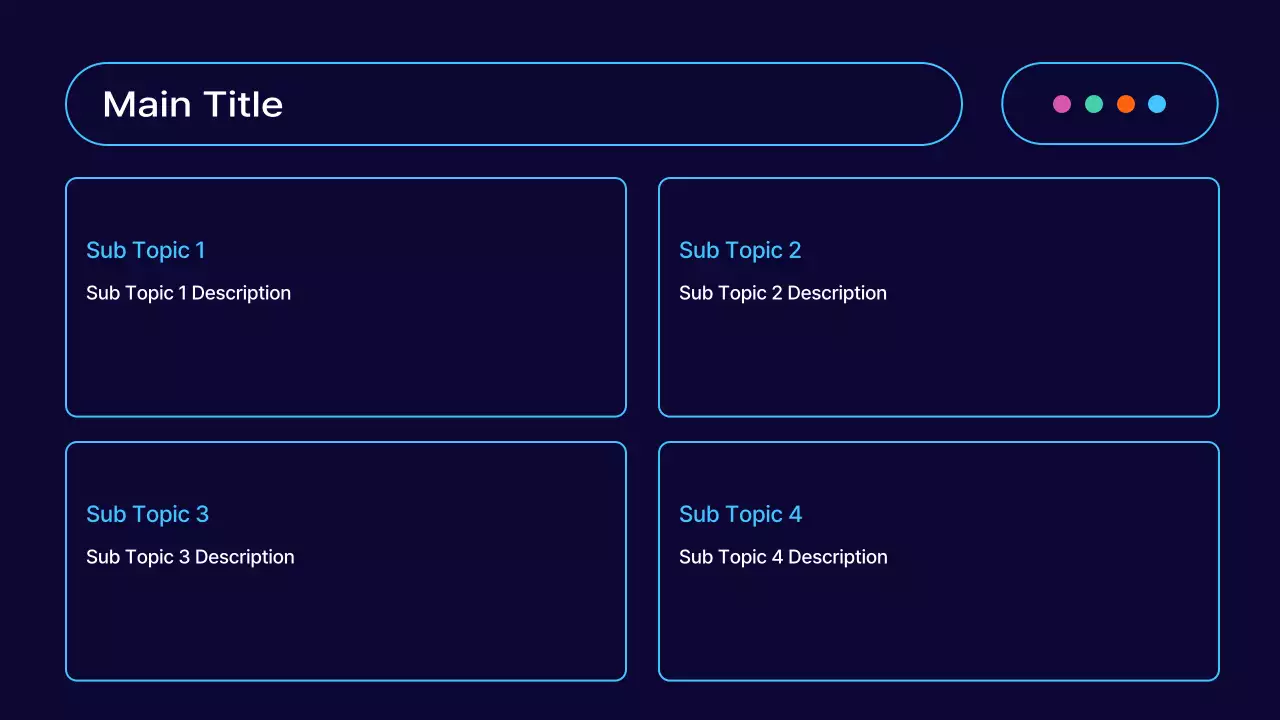 Main Title

Sub Topic 1

Sub Topic 1 Description

Sub Topic 2

Sub Topic 2 Description

Sub Topic 3

Sub Topic 3 Description

Sub Topic 4

Sub Topic 4 Description